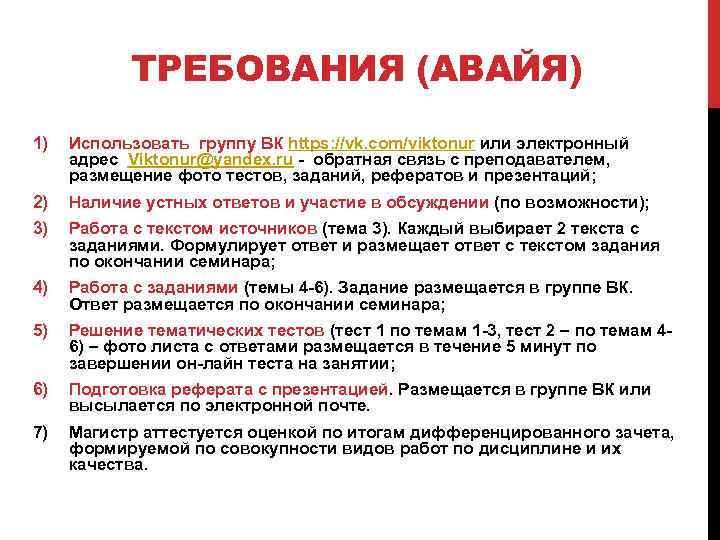 ТРЕБОВАНИЯ (АВАЙЯ)

1) Использовать группу ВК https://vk.com/viktonur или электронный адрес Viktonur@yandex.ru - обратная связь с преподавателем, размещение фото тестов, заданий, рефератов и презентаций;

2) Наличие устных ответов и участие в обсуждении (по возможности);

3) Работа с текстом источников (тема 3). Каждый выбирает 2 текста с заданиями. Формулирует ответ и размещает ответ с текстом задания по окончании семинара;

4) Работа с заданиями (темы 4-6). Задание размещается в группе ВК. Ответ размещается по окончании семинара;

5) Решение тематических тестов (тест 1 по темам 1-3, тест 2 – по темам 4-6) – фото листа с ответами размещается в течение 5 минут по завершении он-лайн теста на занятии;

6) Подготовка реферата с презентацией. Размещается в группе ВК или высылается по электронной почте.

7) Магистр аттестуется оценкой по итогам дифференцированного зачета, формируемой по совокупности видов работ по дисциплине и их качества.